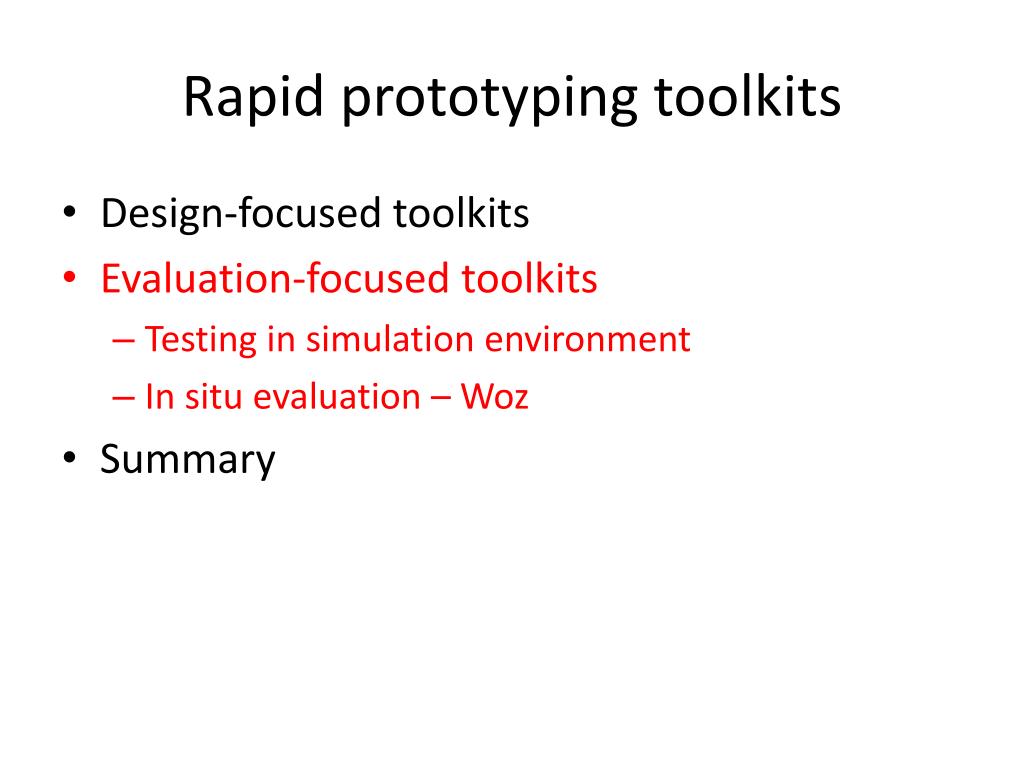 Rapid prototyping toolkits

• Design-focused toolkits
• Evaluation-focused toolkits
  – Testing in simulation environment
  – In situ evaluation – Woz
• Summary